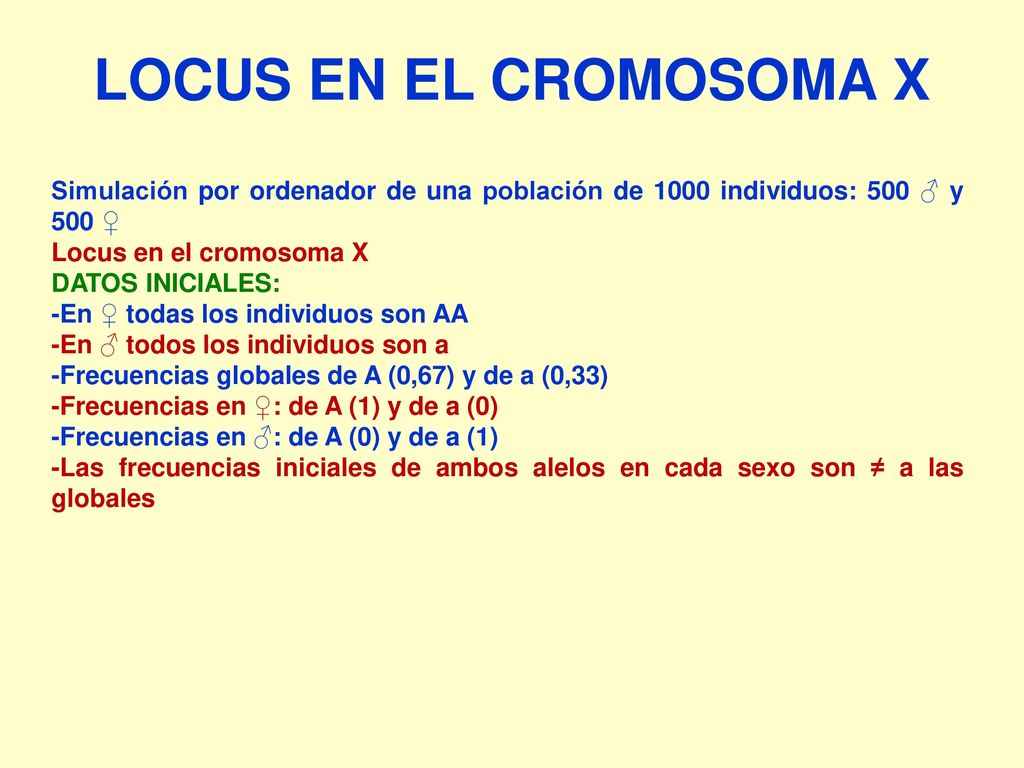 LOCUS EN EL CROMOSOMA X

Simulación por ordenador de una población de 1000 individuos: 500 ♂ y 500 ♀
Locus en el cromosoma X
DATOS INICIALES:
-En ♀ todas los individuos son AA
-En ♂ todos los individuos son a
-Frecuencias globales de A (0,67) y de a (0,33)
-Frecuencias en ♀: de A (1) y de a (0)
-Frecuencias en ♂: de A (0) y de a (1)
-Las frecuencias iniciales de ambos alelos en cada sexo son ≠ a las globales